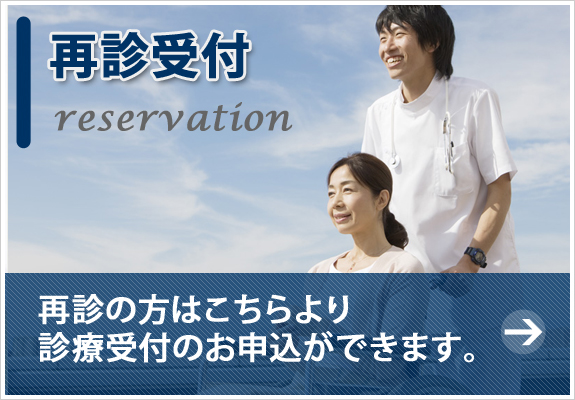 再診受付

reservation

再診の方はこちらより
診療受付のお申込ができます。